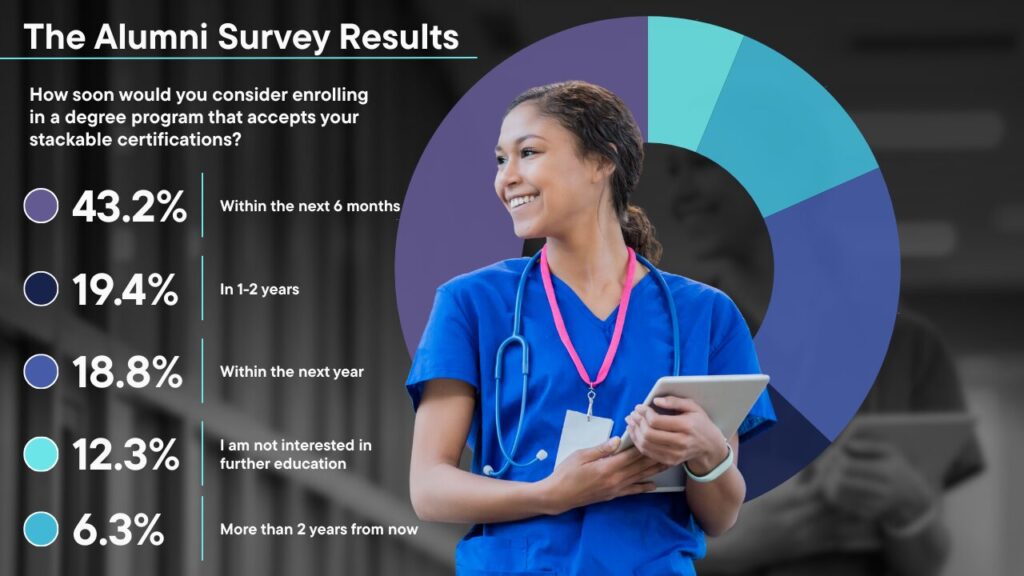 The Alumni Survey Results

How soon would you consider enrolling in a degree program that accepts your stackable certifications?

43.2% Within the next 6 months

19.4% In 1-2 years

18.8% Within the next year

12.3% I am not interested in further education

6.3% More than 2 years from now